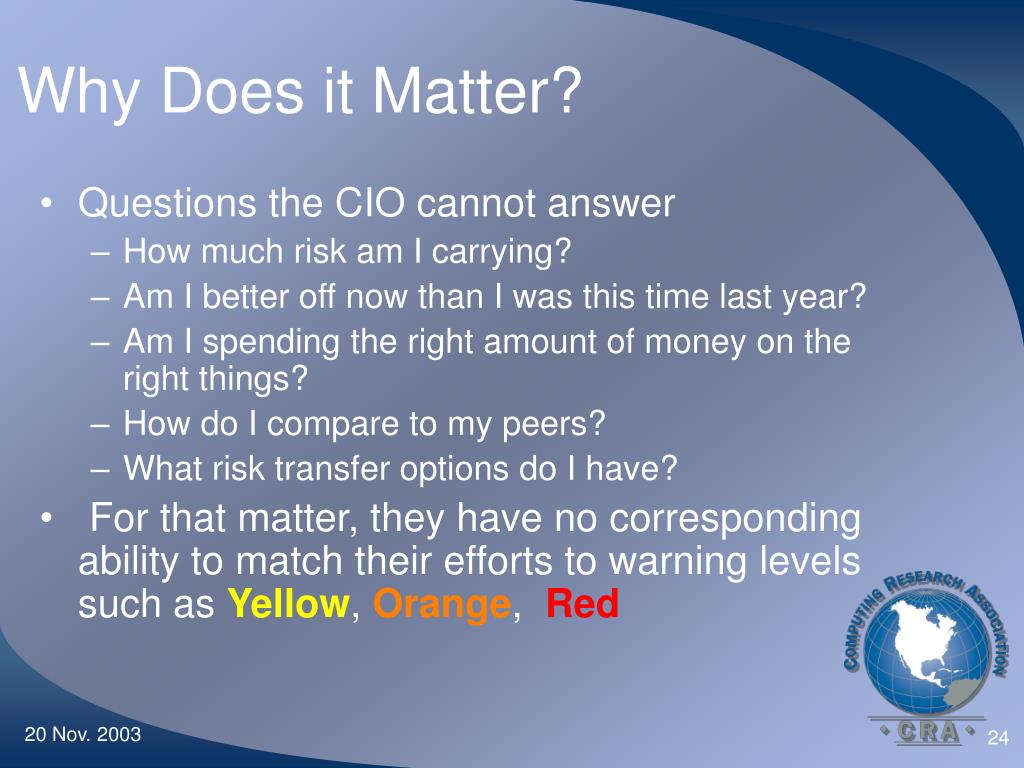 Why Does it Matter?

• Questions the CIO cannot answer
– How much risk am I carrying?
– Am I better off now than I was this time last year?
– Am I spending the right amount of money on the right things?
– How do I compare to my peers?
– What risk transfer options do I have?

• For that matter, they have no corresponding ability to match their efforts to warning levels such as Yellow, Orange, Red

COMPUTING RESEARCH ASSOCIATION
CRA

20 Nov. 2003

24